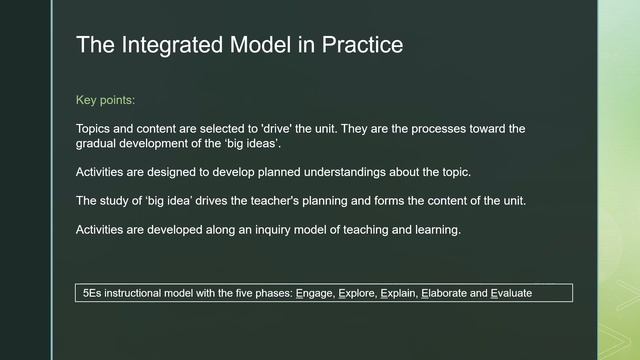 The Integrated Model in Practice

Key points:

Topics and content are selected to 'drive' the unit. They are the processes toward the gradual development of the ‘big ideas’.

Activities are designed to develop planned understandings about the topic.

The study of ‘big idea’ drives the teacher's planning and forms the content of the unit.

Activities are developed along an inquiry model of teaching and learning.

5Es instructional model with the five phases: Engage, Explore, Explain, Elaborate and Evaluate